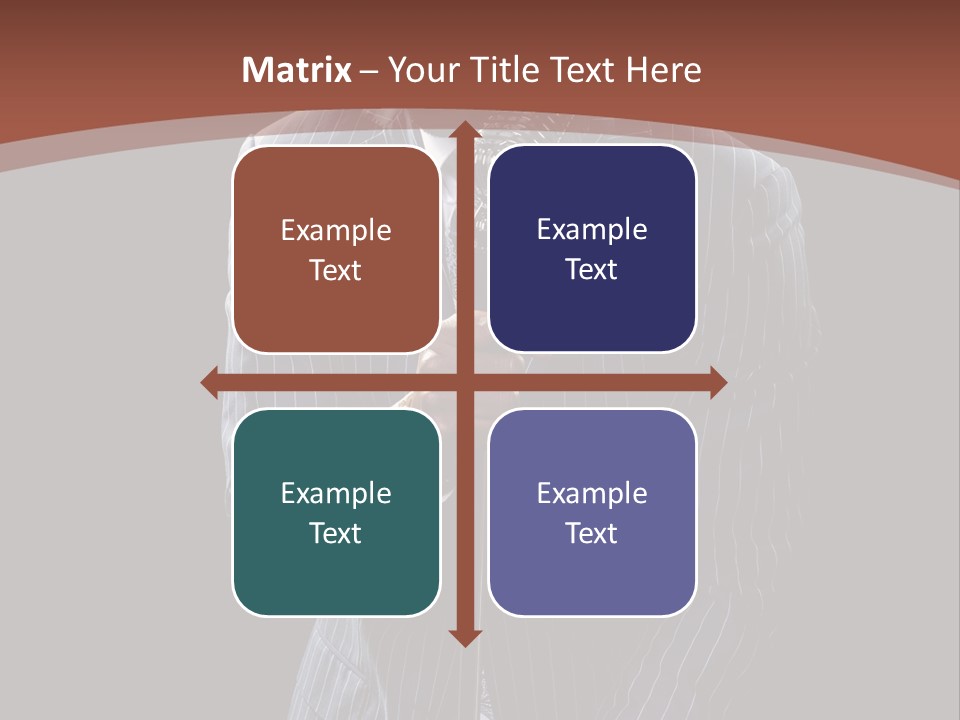 Matrix – Your Title Text Here

Example Text

Example Text

Example Text

Example Text